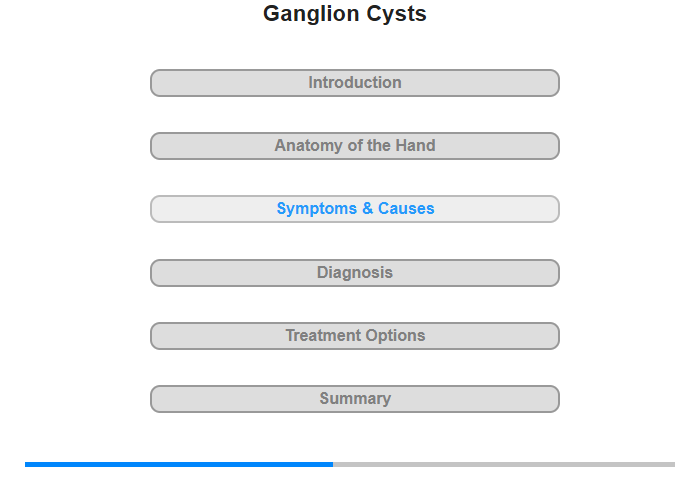 Ganglion Cysts

Introduction

Anatomy of the Hand

Symptoms & Causes

Diagnosis

Treatment Options

Summary